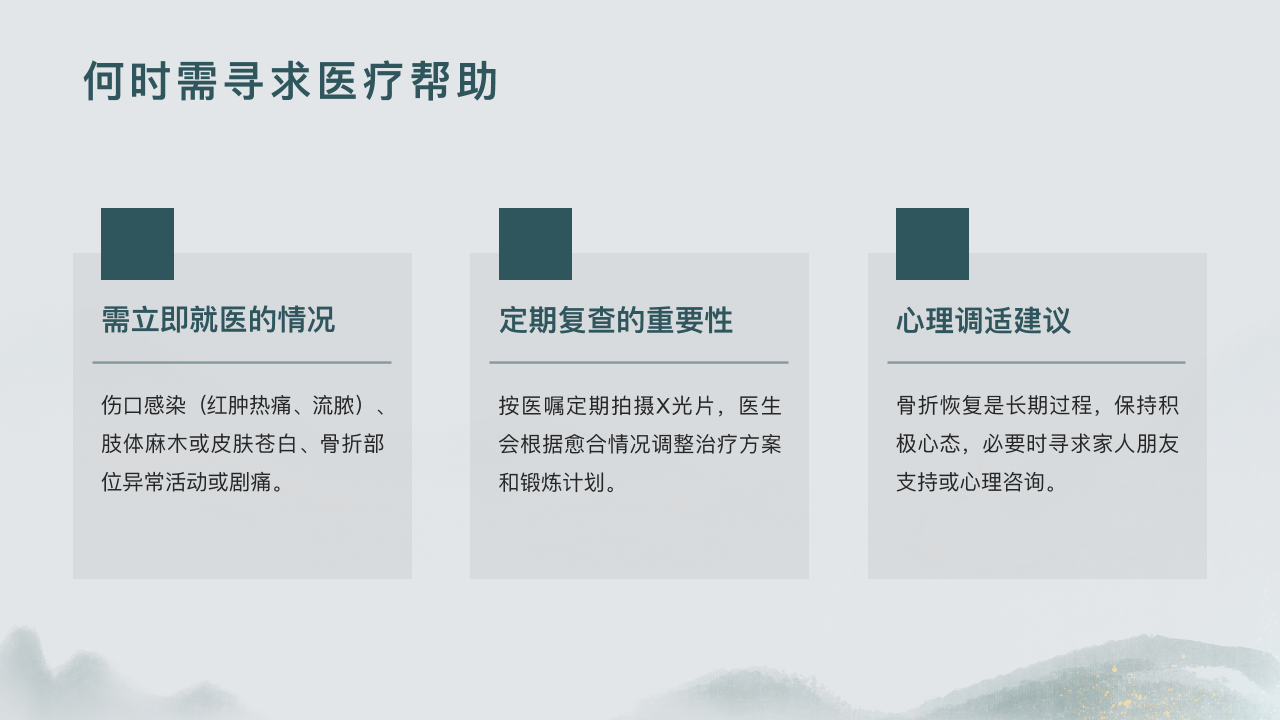 何时需寻求医疗帮助

需立即就医的情况

伤口感染（红肿热痛、流脓）、肢体麻木或皮肤苍白、骨折部位异常活动或剧痛。

定期复查的重要性

按医嘱定期拍摄X光片，医生会根据愈合情况调整治疗方案和锻炼计划。

心理调适建议

骨折恢复是长期过程，保持积极心态，必要时寻求家人朋友支持或心理咨询。